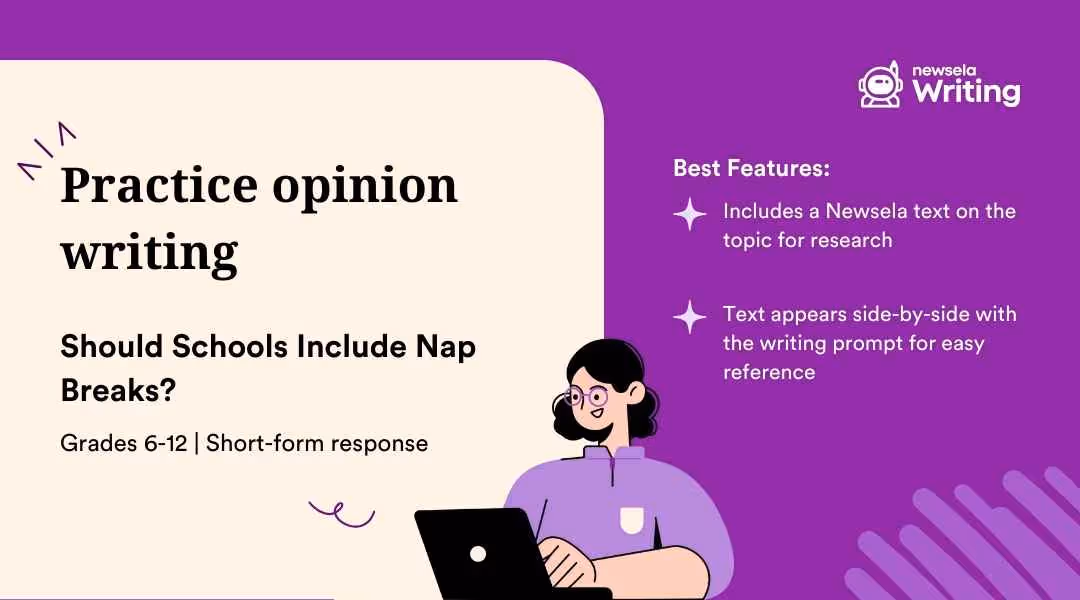 newsela
Writing

Practice opinion writing

Should Schools Include Nap Breaks?

Grades 6-12 | Short-form response

Best Features:

Includes a Newsela text on the topic for research

Text appears side-by-side with the writing prompt for easy reference